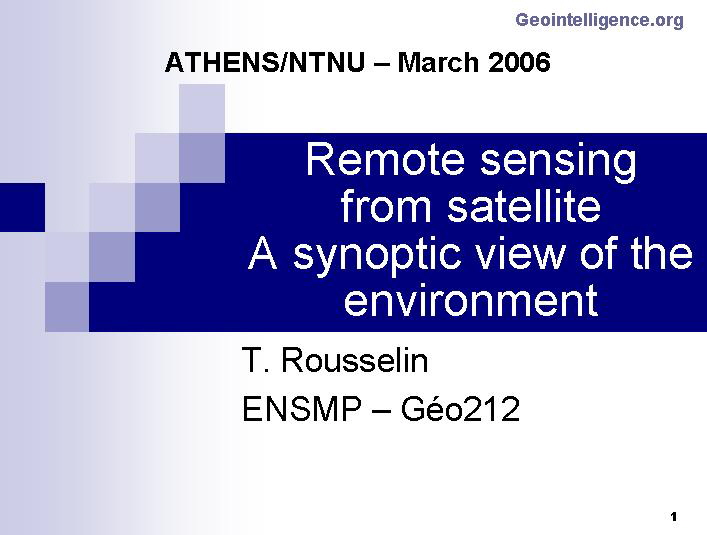 Geointelligence.org

ATHENS/NTNU – March 2006

Remote sensing from satellite
A synoptic view of the environment

T. Rousselin
ENSMP – Géo212

1